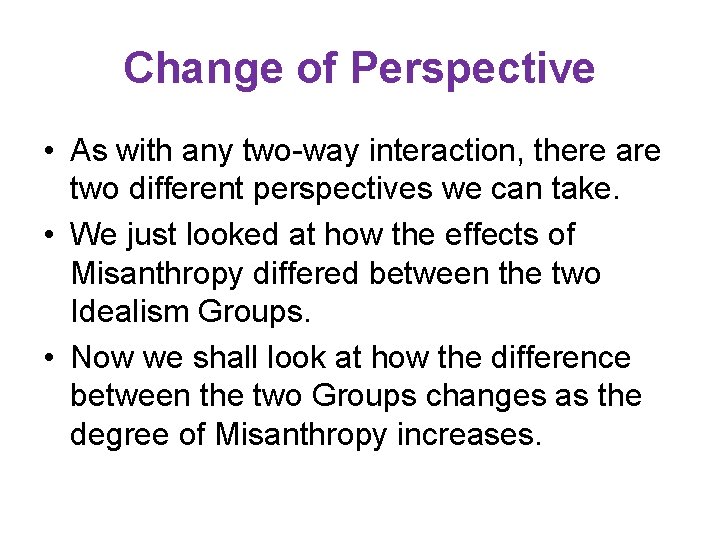 Change of Perspective

• As with any two-way interaction, there are two different perspectives we can take.
• We just looked at how the effects of Misanthropy differed between the two Idealism Groups.
• Now we shall look at how the difference between the two Groups changes as the degree of Misanthropy increases.